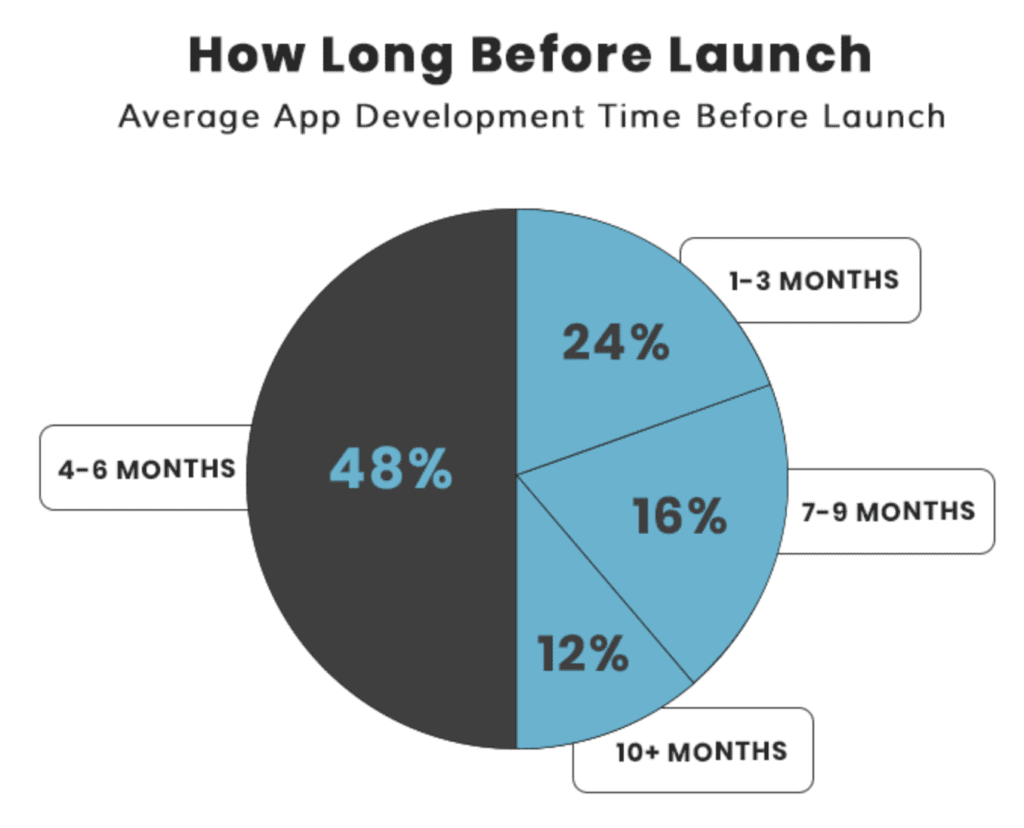 How Long Before Launch

Average App Development Time Before Launch

1-3 MONTHS

24%

4-6 MONTHS

48%

16%

7-9 MONTHS

12%

10+ MONTHS